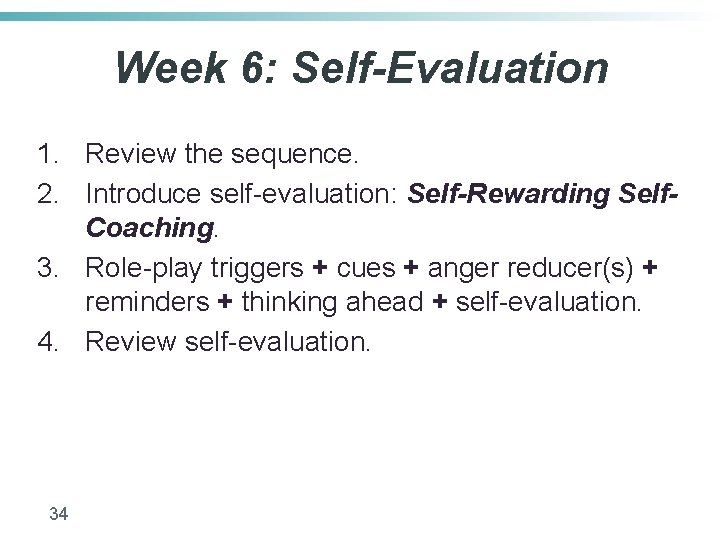 Week 6: Self-Evaluation

1. Review the sequence.
2. Introduce self-evaluation: Self-Rewarding Self-Coaching.
3. Role-play triggers + cues + anger reducer(s) + reminders + thinking ahead + self-evaluation.
4. Review self-evaluation.

34